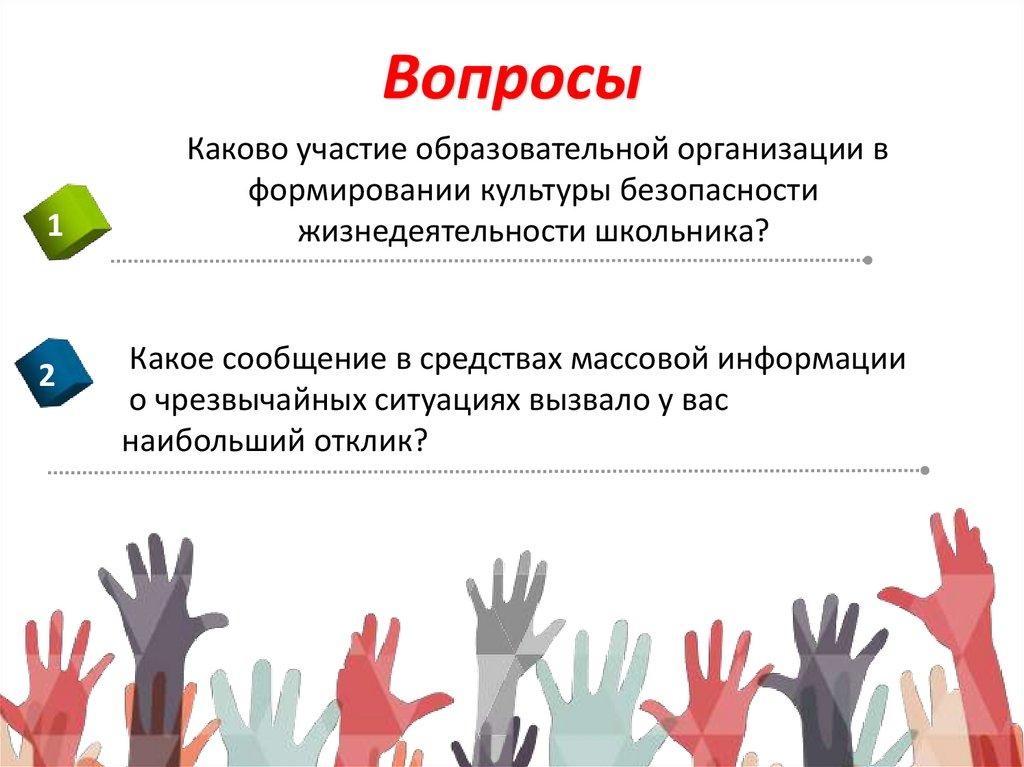 Вопросы

1

Каково участие образовательной организации в формировании культуры безопасности жизнедеятельности школьника?

2

Какое сообщение в средствах массовой информации о чрезвычайных ситуациях вызвало у вас наибольший отклик?